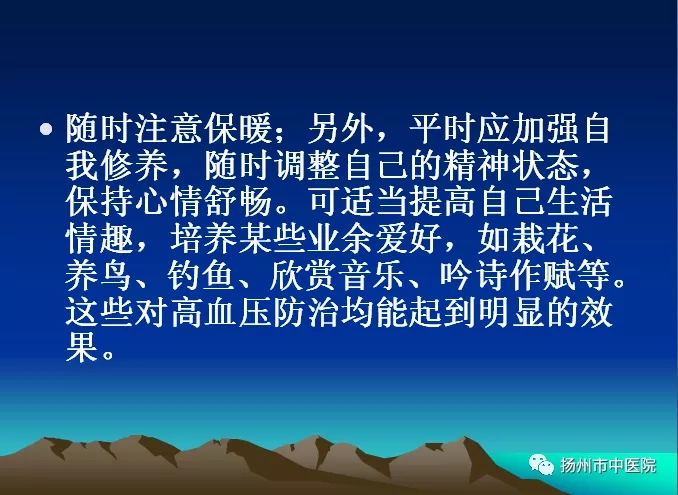 • 随时注意保暖；另外，平时应加强自我修养，随时调整自己的精神状态，保持心情舒畅。可适当提高自己生活情趣，培养某些业余爱好，如栽花、养鸟、钓鱼、欣赏音乐、吟诗作赋等。这些对高血压防治均能起到明显的效果。

扬州市中医院